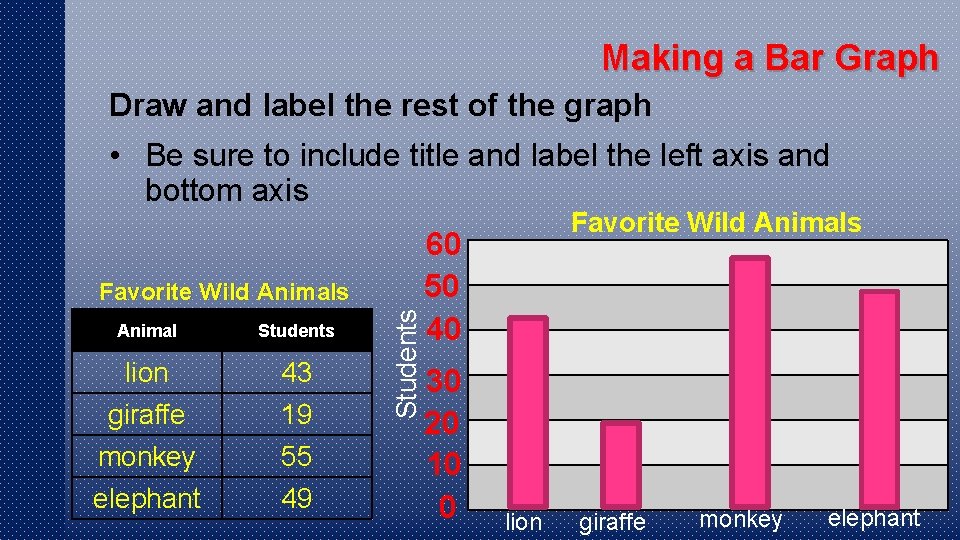 Making a Bar Graph

Draw and label the rest of the graph

• Be sure to include title and label the left axis and bottom axis

Favorite Wild Animals

| Animal | Students |
|---|---|
| lion | 43 |
| giraffe | 19 |
| monkey | 55 |
| elephant | 49 |

Favorite Wild Animals

Students

60
50
40
30
20
10
0

lion
giraffe
monkey
elephant